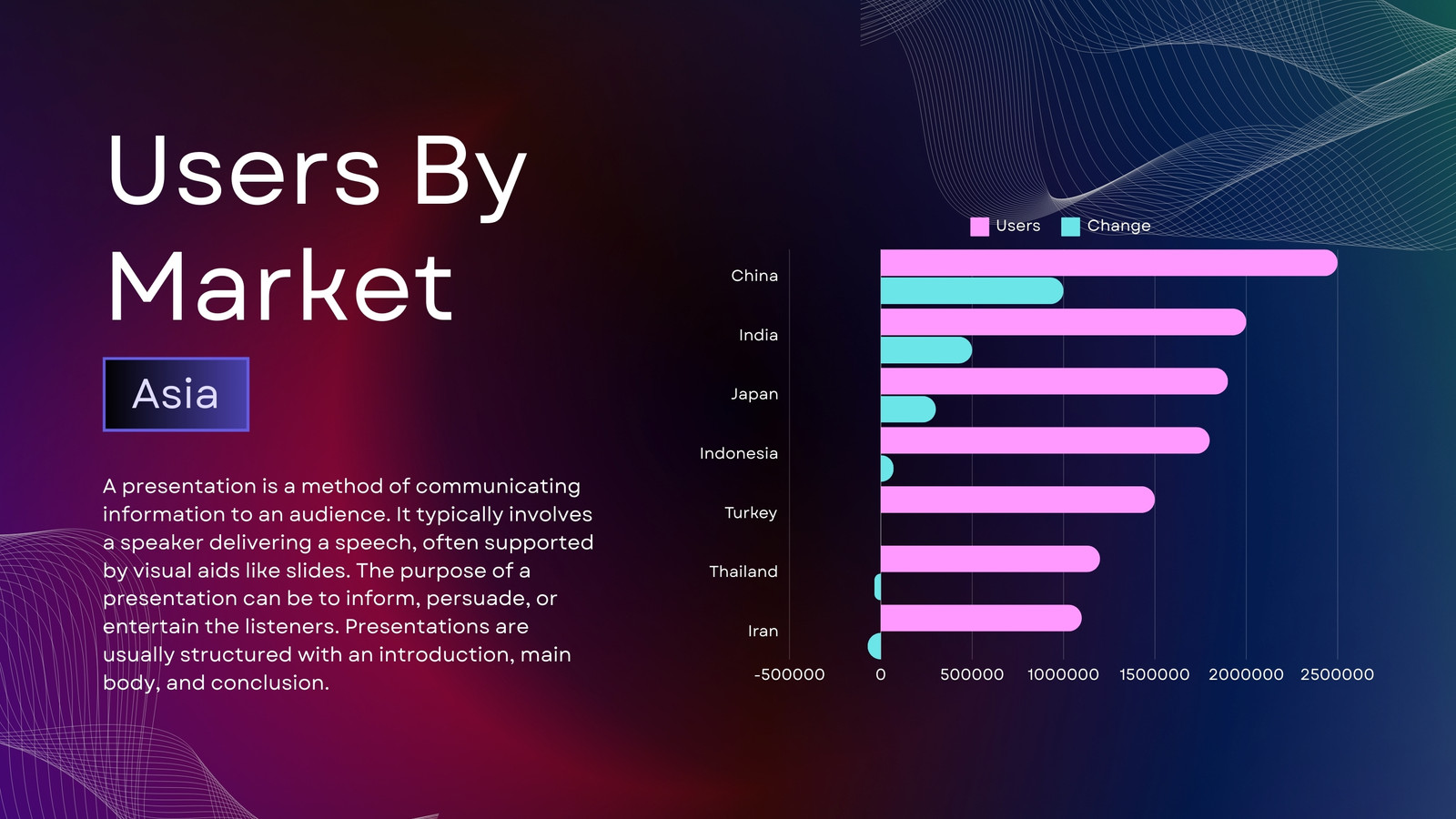 Users By Market

Asia

A presentation is a method of communicating information to an audience. It typically involves a speaker delivering a speech, often supported by visual aids like slides. The purpose of a presentation can be to inform, persuade, or entertain the listeners. Presentations are usually structured with an introduction, main body, and conclusion.

Users Change

China
India
Japan
Indonesia
Turkey
Thailand
Iran

-500000 0 500000 1000000 1500000 2000000 2500000